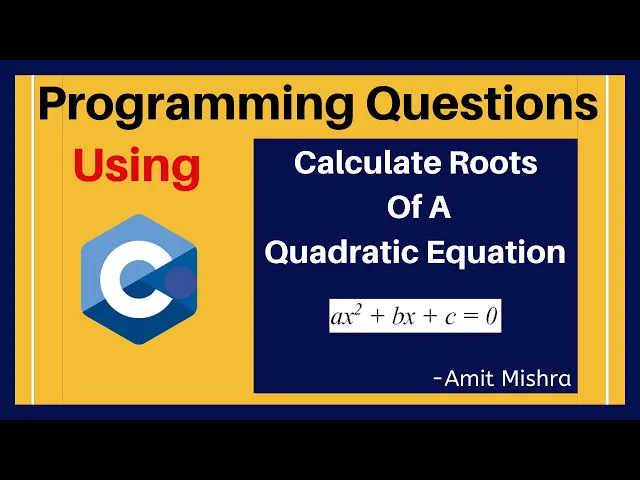 Programming Questions

Using

C

Calculate Roots Of A Quadratic Equation

$ax^2 + bx + c = 0$

-Amit Mishra